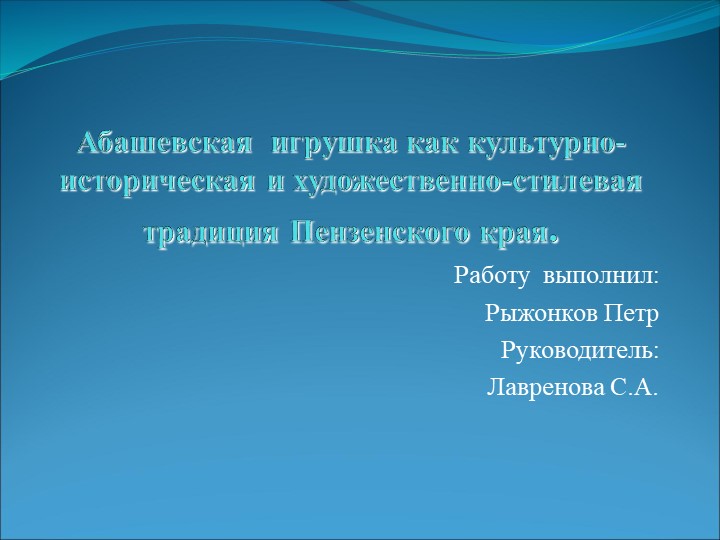 Абашевская игрушка как культурно-историческая и художественно-стилевая традиция Пензенского края.

Работу выполнил:
Рыжонков Петр
Руководитель:
Лавренова С.А.